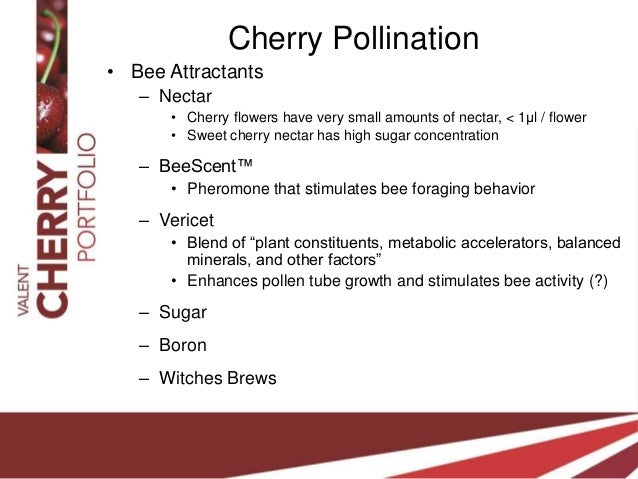 VALENT CHERRY PORTFOLIO

Cherry Pollination

• Bee Attractants
– Nectar
• Cherry flowers have very small amounts of nectar, < 1µl / flower
• Sweet cherry nectar has high sugar concentration
– BeeScent™
• Pheromone that stimulates bee foraging behavior
– Vericet
• Blend of “plant constituents, metabolic accelerators, balanced minerals, and other factors”
• Enhances pollen tube growth and stimulates bee activity (?)
– Sugar
– Boron
– Witches Brews